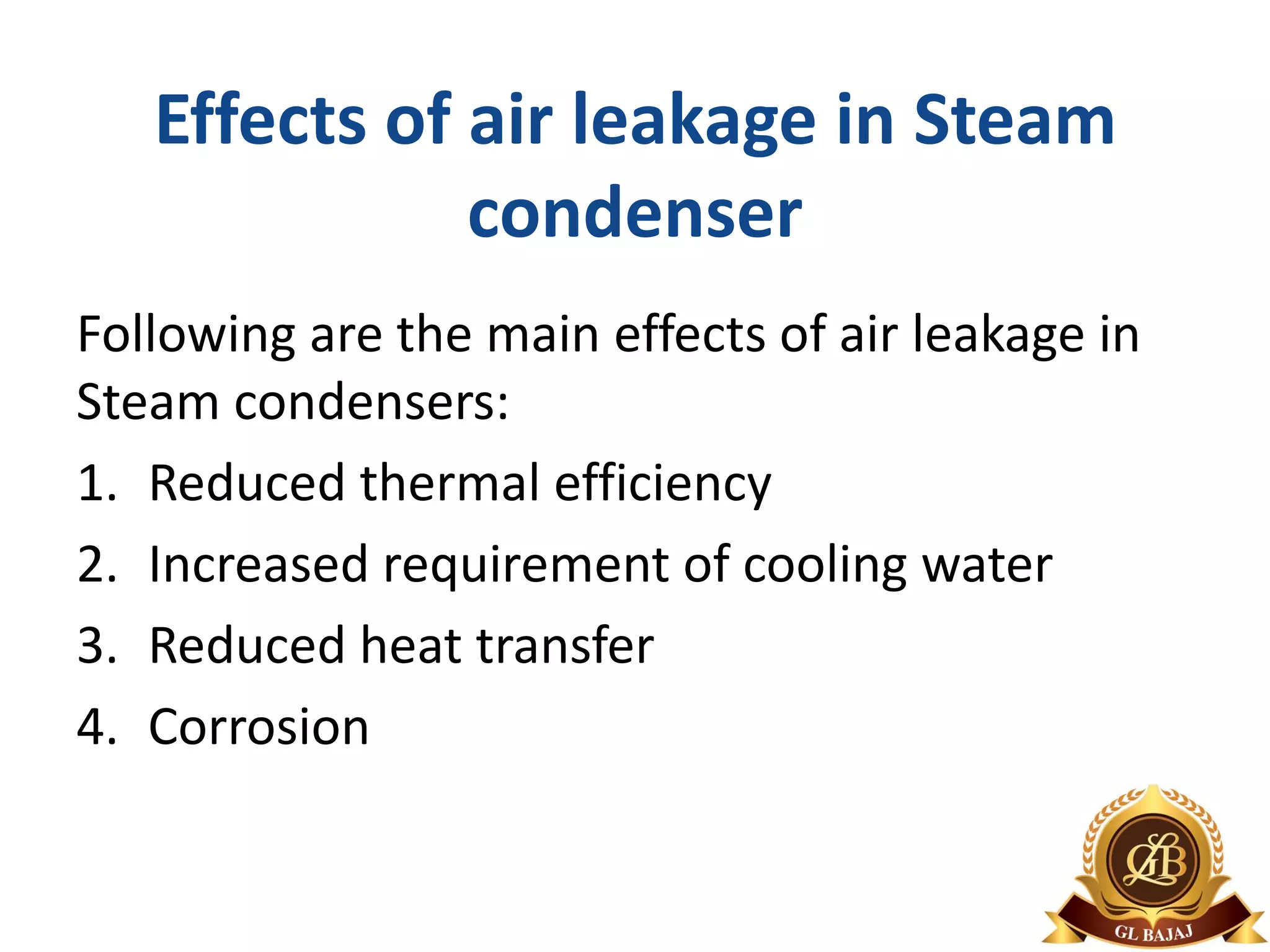 Effects of air leakage in Steam condenser

Following are the main effects of air leakage in Steam condensers:

1. Reduced thermal efficiency
2. Increased requirement of cooling water
3. Reduced heat transfer
4. Corrosion

GLB
GL BAJAJ